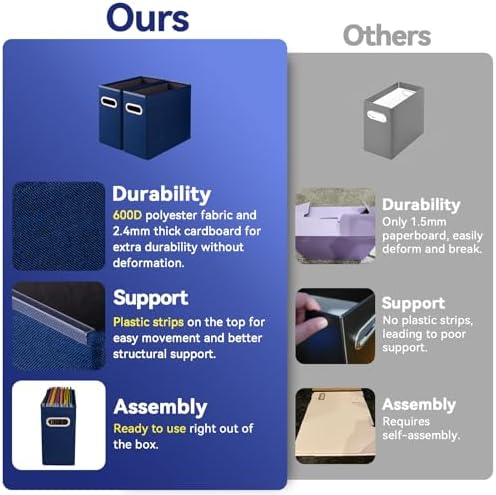 Ours

Durability
600D polyester fabric and 2.4mm thick cardboard for extra durability without deformation.

Support
Plastic strips on the top for easy movement and better structural support.

Assembly
Ready to use right out of the box.

Others

Durability
Only 1.5mm paperboard, easily deform and break.

Support
No plastic strips, leading to poor support.

Assembly
Requires self-assembly.